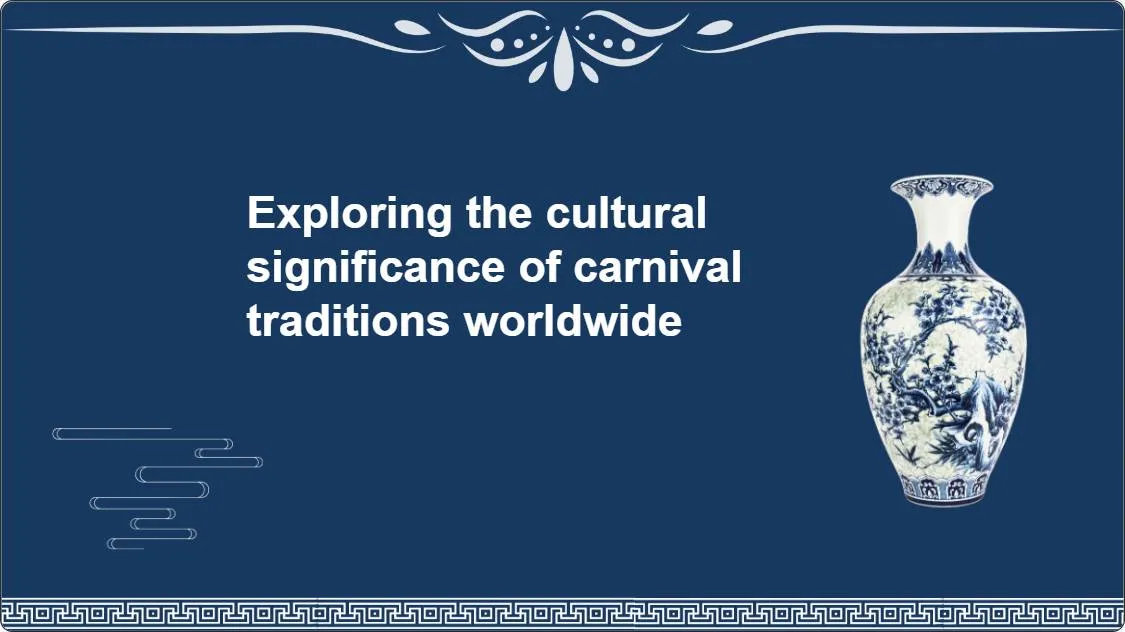 Exploring the cultural significance of carnival traditions worldwide